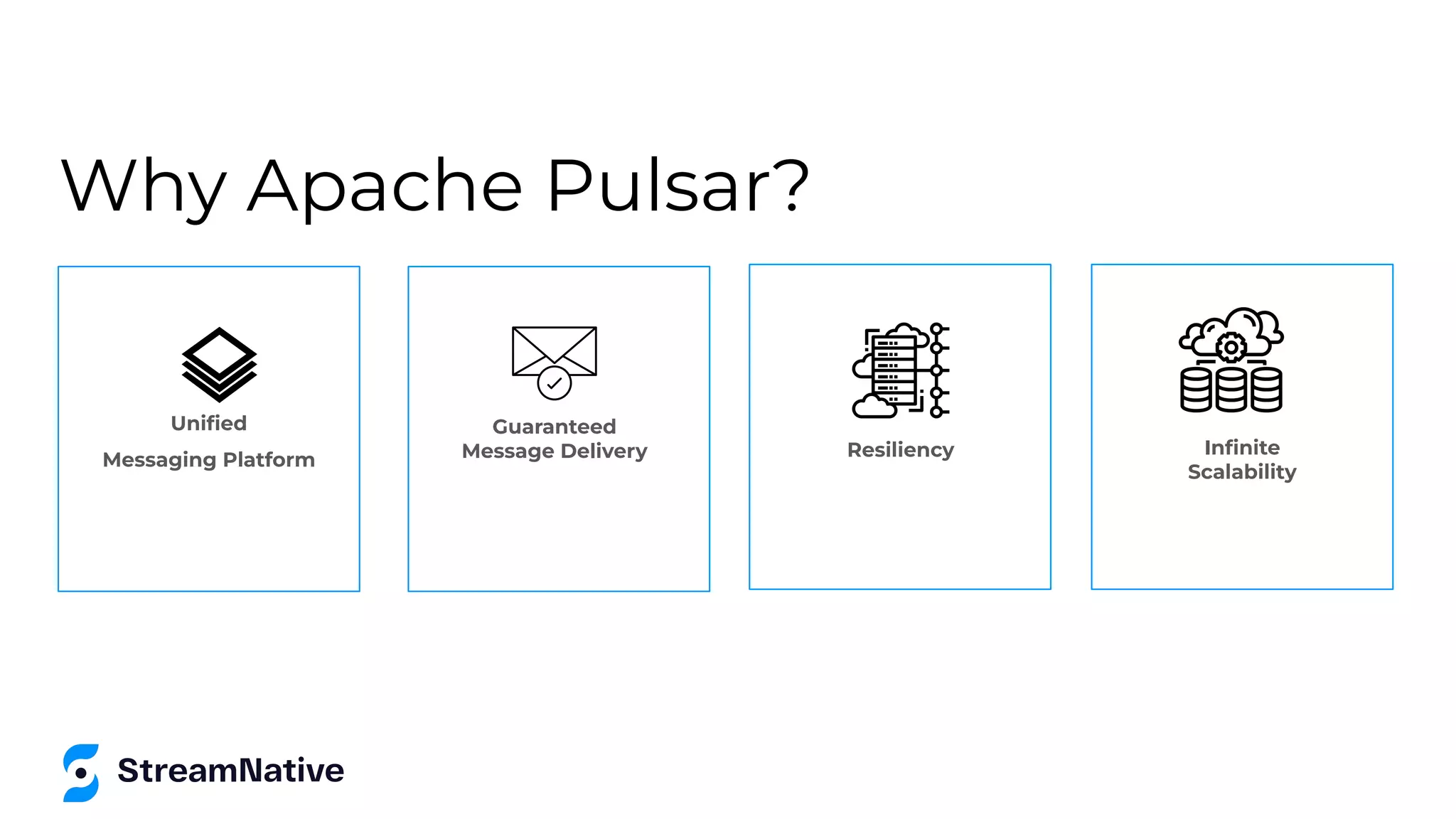 Why Apache Pulsar?

Unified
Messaging Platform

Guaranteed
Message Delivery

Resiliency

Infinite
Scalability

StreamNative